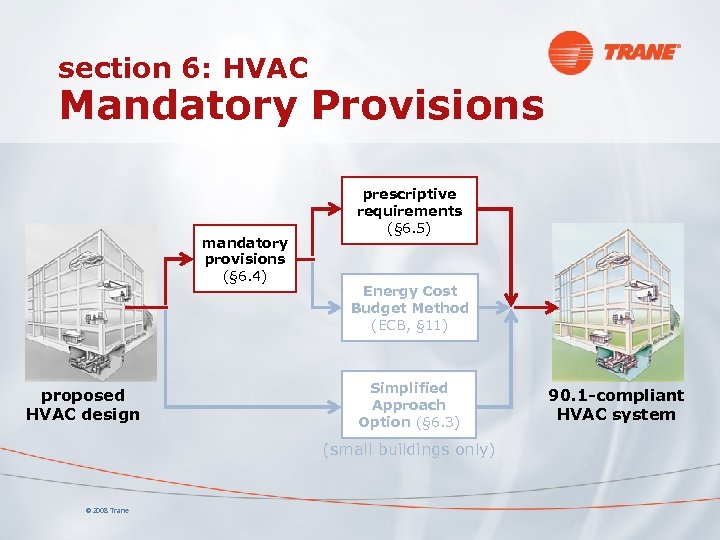 TRANE

section 6: HVAC
Mandatory Provisions

proposed HVAC design

mandatory provisions (§6.4)

prescriptive requirements (§6.5)

Energy Cost Budget Method (ECB, §11)

Simplified Approach Option (§6.3)
(small buildings only)

90.1-compliant HVAC system

© 2008 Trane